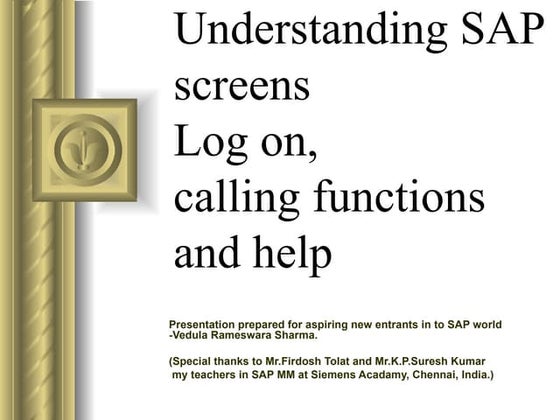 Understanding SAP screens
Log on,
calling functions and help

Presentation prepared for aspiring new entrants in to SAP world
-Vedula Rameswara Sharma.

(Special thanks to Mr.Firdosh Tolat and Mr.K.P.Suresh Kumar my teachers in SAP MM at Siemens Acadamy, Chennai, India.)